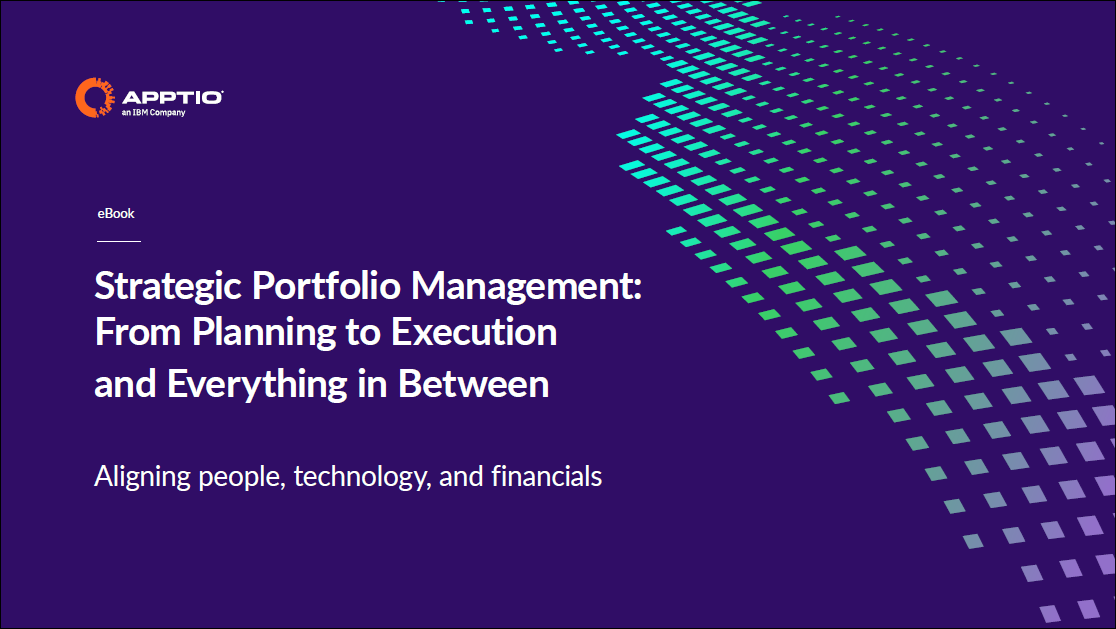 APPTIO
an IBM Company

eBook

Strategic Portfolio Management: From Planning to Execution and Everything in Between

Aligning people, technology, and financials